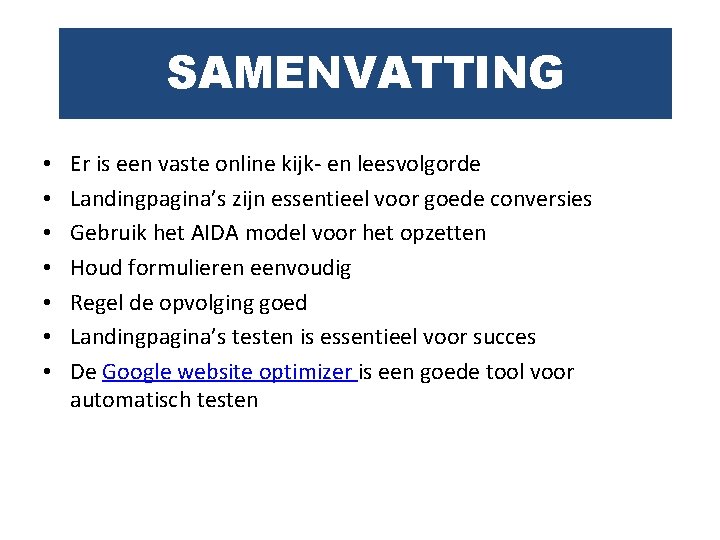 SAMENVATTING

• Er is een vaste online kijk- en leesvolgorde
• Landingpagina's zijn essentieel voor goede conversies
• Gebruik het AIDA model voor het opzetten
• Houd formulieren eenvoudig
• Regel de opvolging goed
• Landingpagina's testen is essentieel voor succes
• De Google website optimizer is een goede tool voor automatisch testen